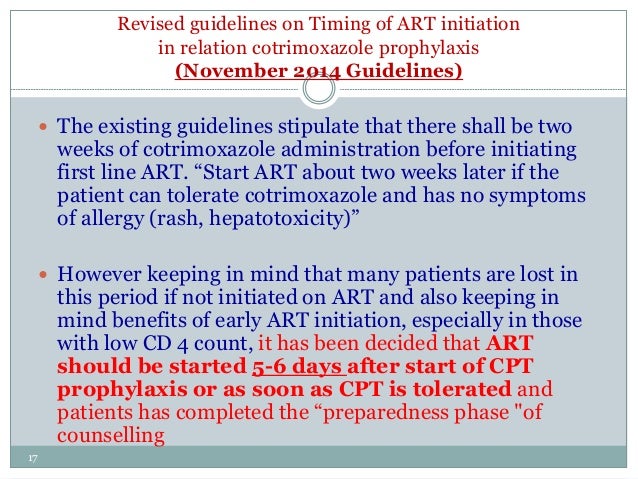 Revised guidelines on Timing of ART initiation in relation cotrimoxazole prophylaxis
(November 2014 Guidelines)

The existing guidelines stipulate that there shall be two weeks of cotrimoxazole administration before initiating first line ART. “Start ART about two weeks later if the patient can tolerate cotrimoxazole and has no symptoms of allergy (rash, hepatotoxicity)”

However keeping in mind that many patients are lost in this period if not initiated on ART and also keeping in mind benefits of early ART initiation, especially in those with low CD 4 count, it has been decided that ART should be started 5-6 days after start of CPT prophylaxis or as soon as CPT is tolerated and patients has completed the “preparedness phase "of counselling

17